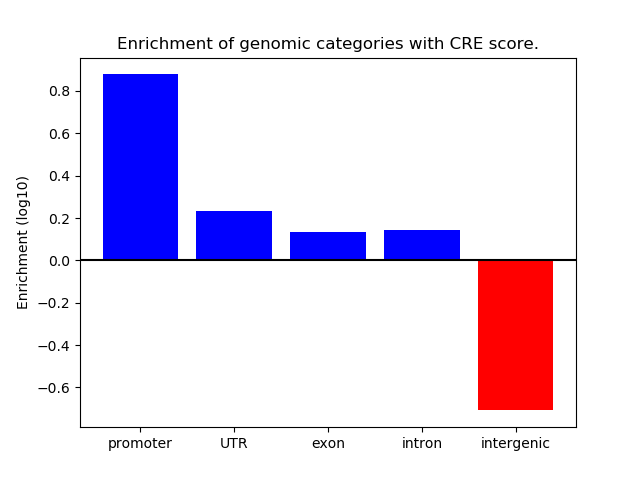 Enrichment of genomic categories with CRE score.

Enrichment (log10)

0.8
0.6
0.4
0.2
0.0
−0.2
−0.4
−0.6

promoter
UTR
exon
intron
intergenic